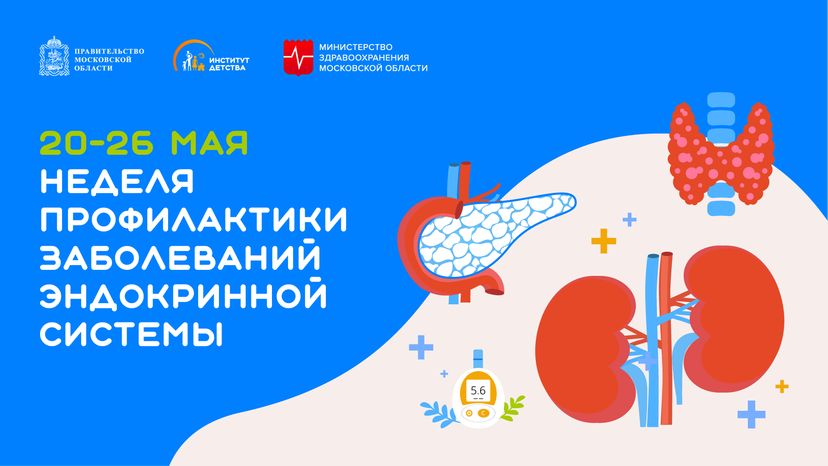 ПРАВИТЕЛЬСТВО МОСКОВСКОЙ ОБЛАСТИ

ИНСТИТУТ ДЕТСТВА

МИНИСТЕРСТВО ЗДРАВООХРАНЕНИЯ МОСКОВСКОЙ ОБЛАСТИ

20-26 МАЯ

НЕДЕЛЯ ПРОФИЛАКТИКИ ЗАБОЛЕВАНИЙ ЭНДОКРИННОЙ СИСТЕМЫ

5.6